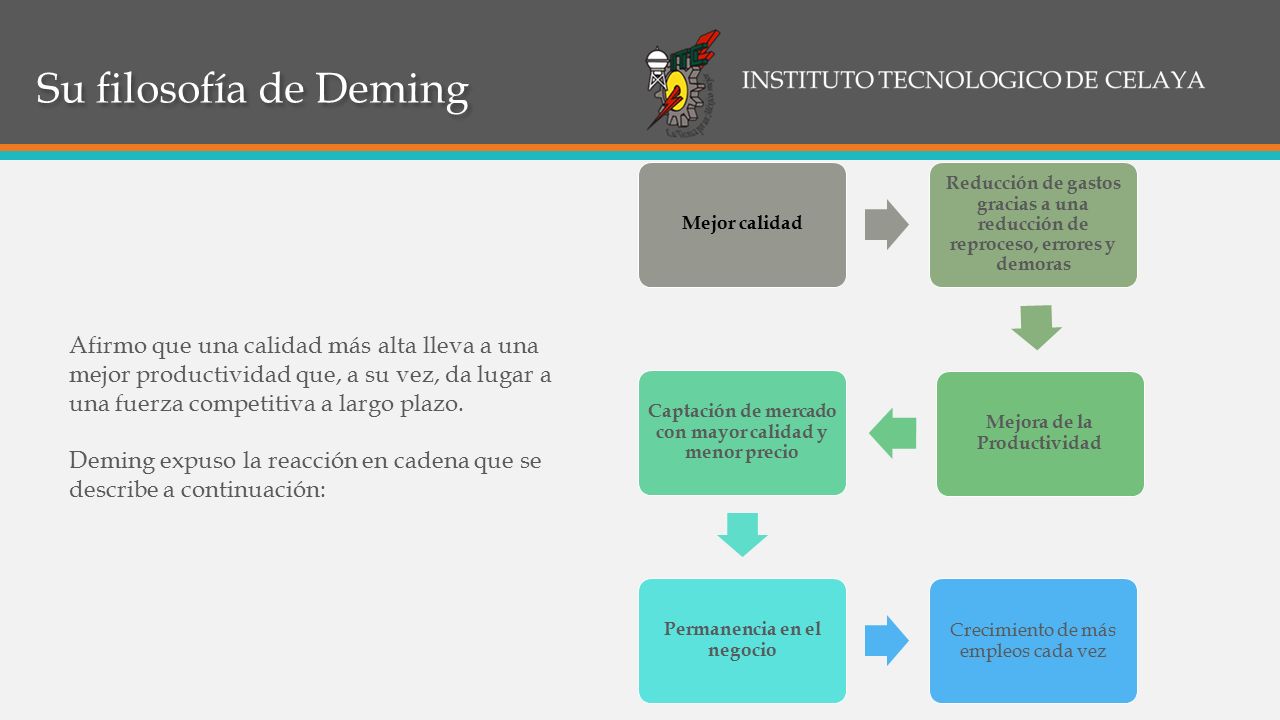 Su filosofía de Deming

INSTITUTO TECNOLOGICO DE CELAYA

Afirmo que una calidad más alta lleva a una mejor productividad que, a su vez, da lugar a una fuerza competitiva a largo plazo.

Deming expuso la reacción en cadena que se describe a continuación:

Mejor calidad

Reducción de gastos gracias a una reducción de reproceso, errores y demoras

Mejora de la Productividad

Captación de mercado con mayor calidad y menor precio

Permanencia en el negocio

Crecimiento de más empleos cada vez